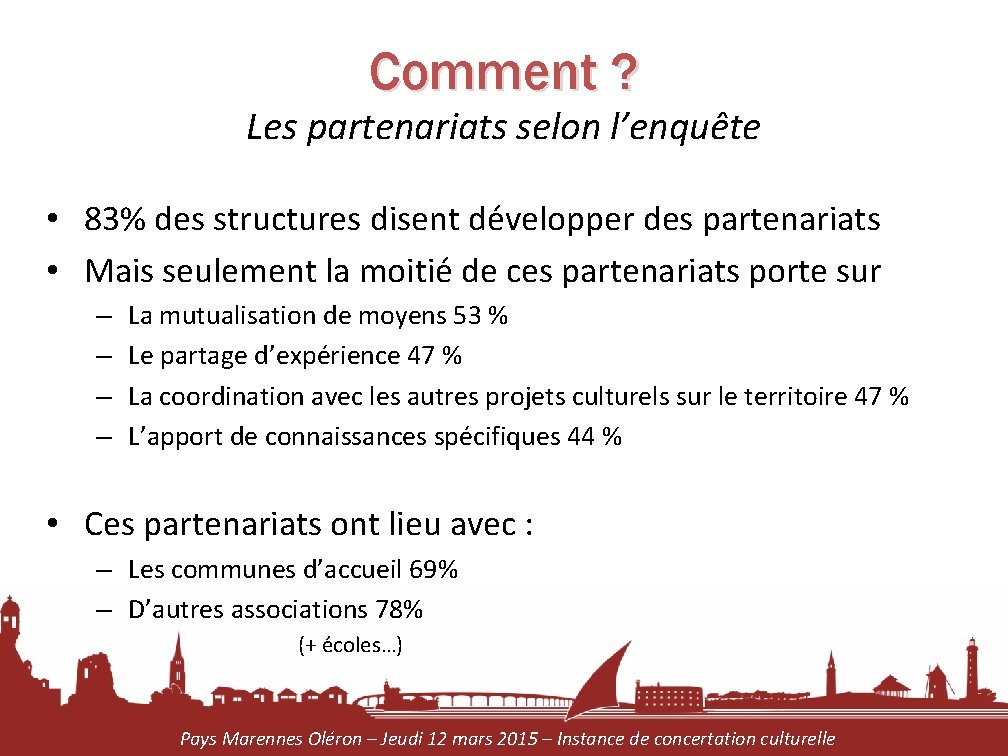 Comment ?
Les partenariats selon l'enquête

• 83% des structures disent développer des partenariats
• Mais seulement la moitié de ces partenariats porte sur
– La mutualisation de moyens 53 %
– Le partage d'expérience 47 %
– La coordination avec les autres projets culturels sur le territoire 47 %
– L'apport de connaissances spécifiques 44 %

• Ces partenariats ont lieu avec :
– Les communes d'accueil 69%
– D'autres associations 78%
(+ écoles…)

Pays Marennes Oléron – Jeudi 12 mars 2015 – Instance de concertation culturelle